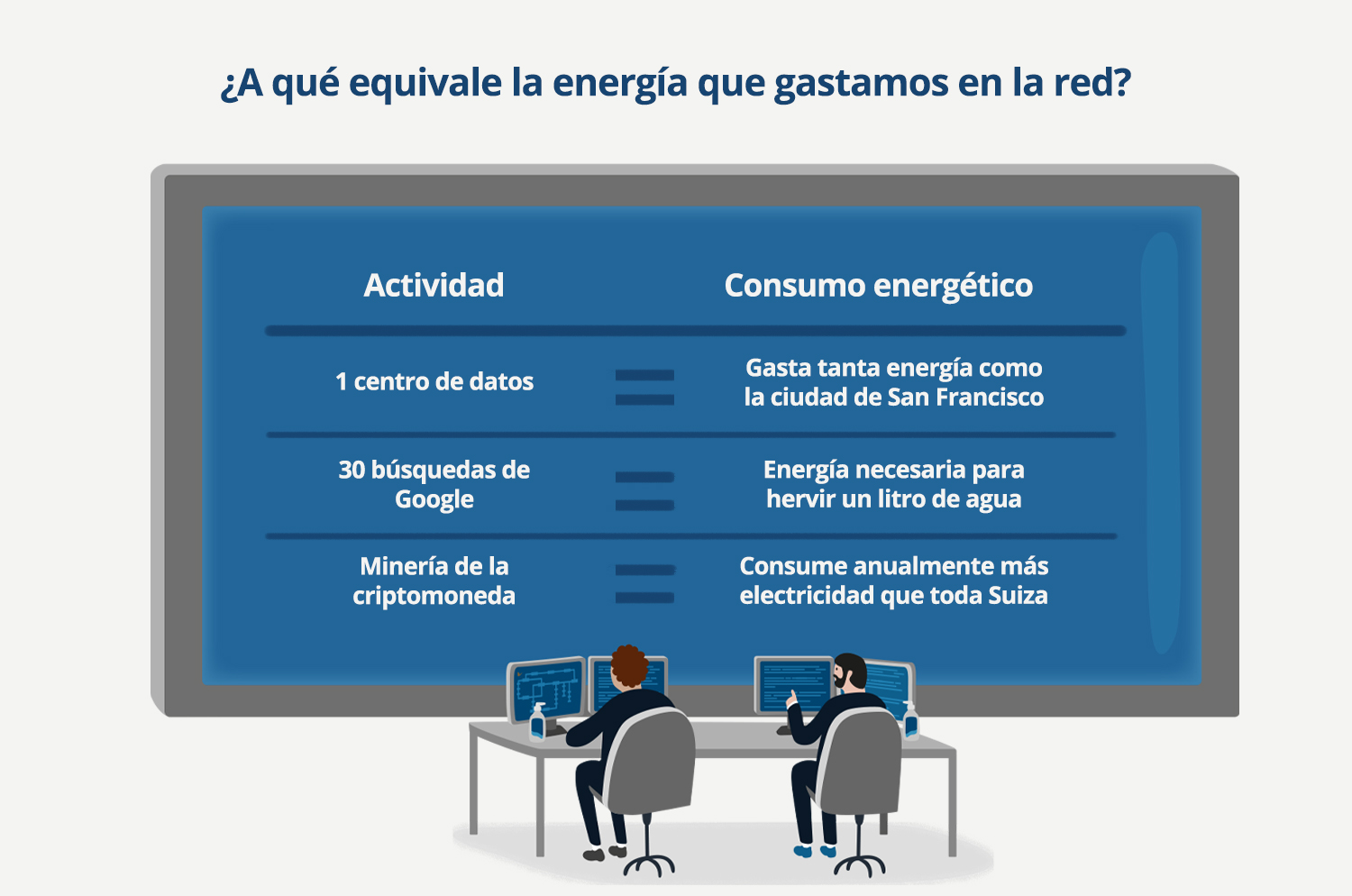 ¿A qué equivale la energía que gastamos en la red?

| Actividad | | Consumo energético |
|---|---|---|
| 1 centro de datos | = | Gasta tanta energía como la ciudad de San Francisco |
| 30 búsquedas de Google | = | Energía necesaria para hervir un litro de agua |
| Minería de la criptomoneda | = | Consume anualmente más electricidad que toda Suiza |